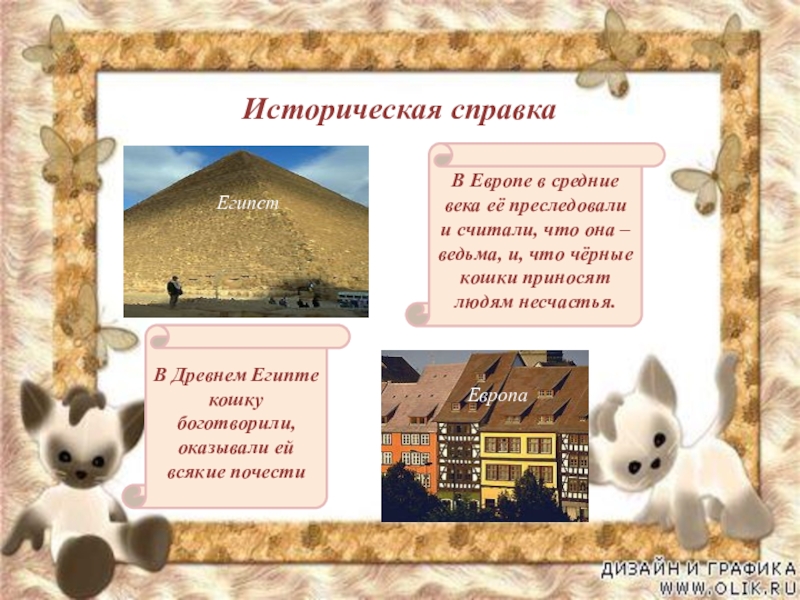 Историческая справка

Египет

В Европе в средние века её преследовали и считали, что она – ведьма, и, что чёрные кошки приносят людям несчастья.

В Древнем Египте кошку боготворили, оказывали ей всякие почести

Европа

ДИЗАЙН И ГРАФИКА
WWW.OLIK.RU